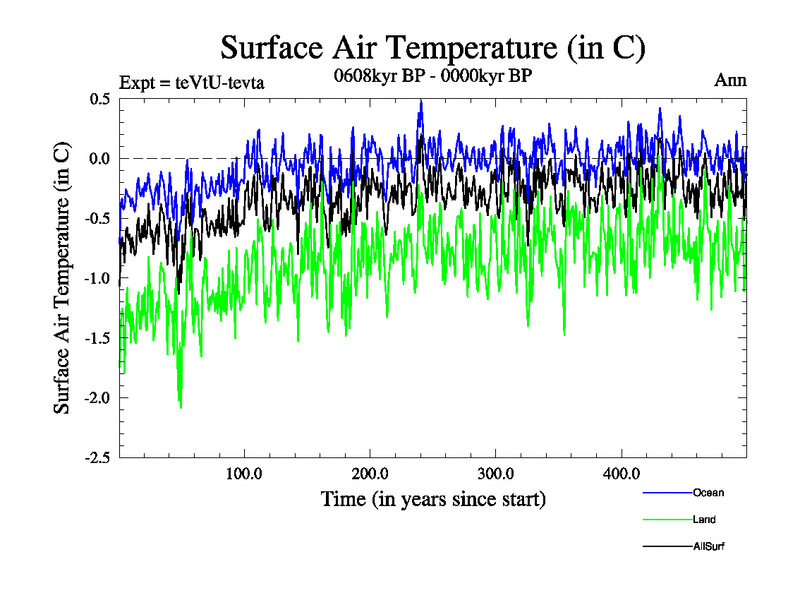 Surface Air Temperature (in C)

Expt = teVtU-tevta

0608kyr BP - 0000kyr BP

Ann

Surface Air Temperature (in C)

0.5
0.0
-0.5
-1.0
-1.5
-2.0
-2.5

100.0
200.0
300.0
400.0

Time (in years since start)

Ocean
Land
AllSurf